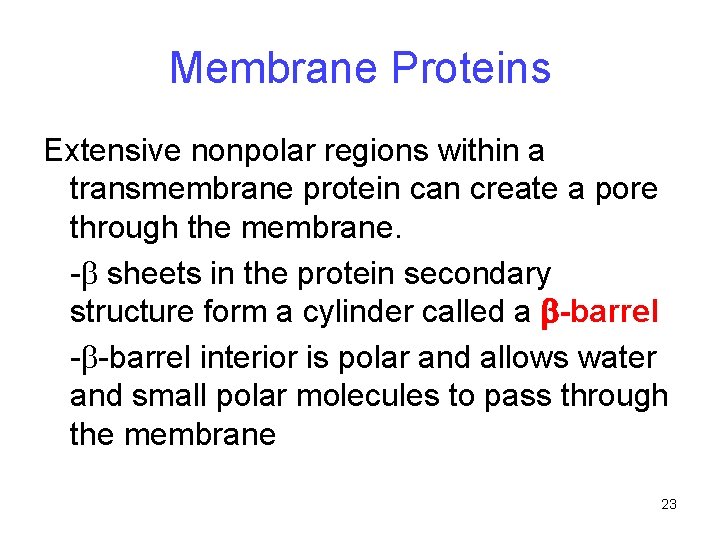 Membrane Proteins

Extensive nonpolar regions within a transmembrane protein can create a pore through the membrane.

-β sheets in the protein secondary structure form a cylinder called a β-barrel

-β-barrel interior is polar and allows water and small polar molecules to pass through the membrane

23